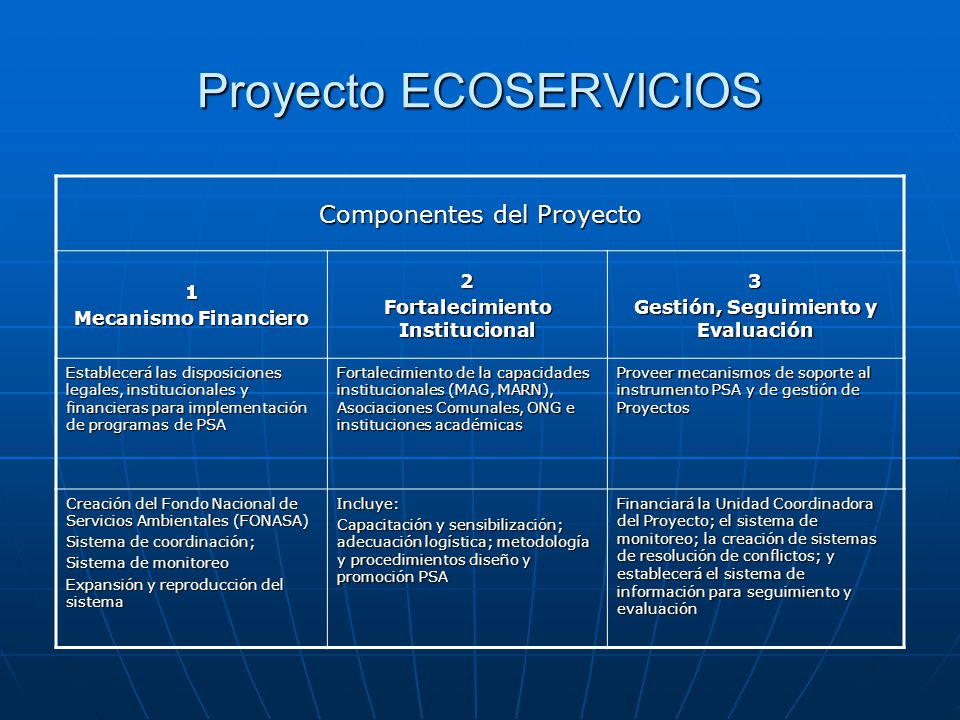 Proyecto ECOSERVICIOS

| Componentes del Proyecto | | |
|---|---|---|
| 1 Mecanismo Financiero | 2 Fortalecimiento Institucional | 3 Gestión, Seguimiento y Evaluación |
| Establecerá las disposiciones legales, institucionales y financieras para implementación de programas de PSA | Fortalecimiento de la capacidades institucionales (MAG, MARN), Asociaciones Comunales, ONG e instituciones académicas | Proveer mecanismos de soporte al instrumento PSA y de gestión de Proyectos |
| Creación del Fondo Nacional de Servicios Ambientales (FONASA) Sistema de coordinación; Sistema de monitoreo Expansión y reproducción del sistema | Incluye: Capacitación y sensibilización; adecuación logística; metodología y procedimientos diseño y promoción PSA | Financiará la Unidad Coordinadora del Proyecto; el sistema de monitoreo; la creación de sistemas de resolución de conflictos; y establecerá el sistema de información para seguimiento y evaluación |